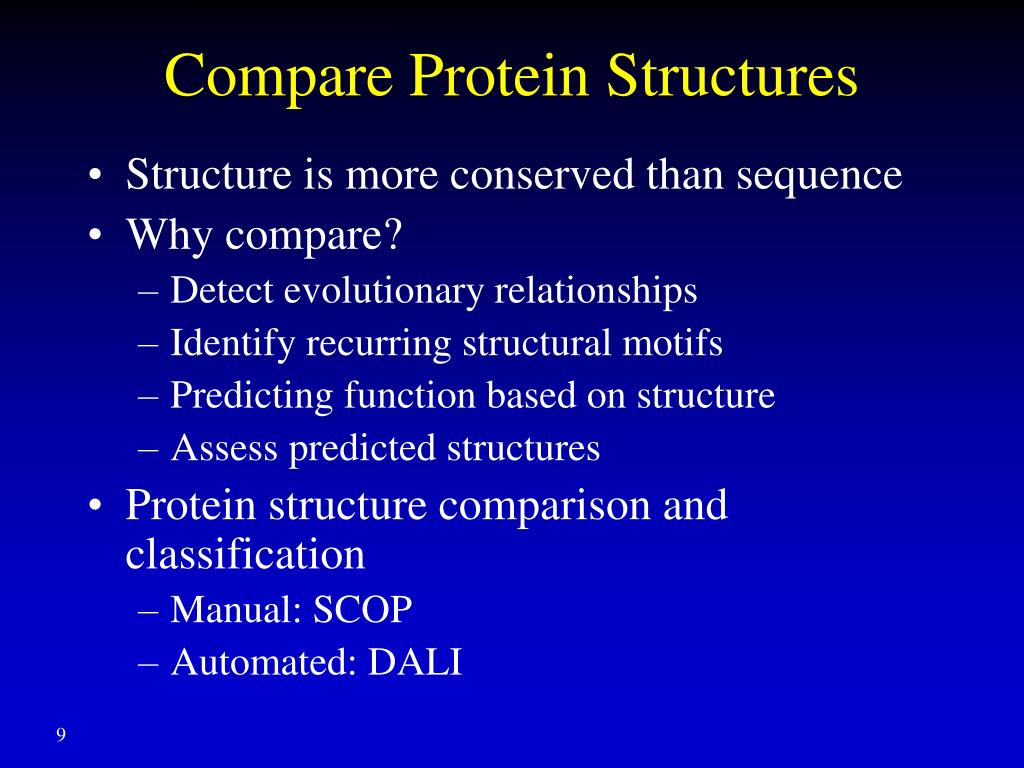 Compare Protein Structures

• Structure is more conserved than sequence
• Why compare?
– Detect evolutionary relationships
– Identify recurring structural motifs
– Predicting function based on structure
– Assess predicted structures
• Protein structure comparison and classification
– Manual: SCOP
– Automated: DALI

9